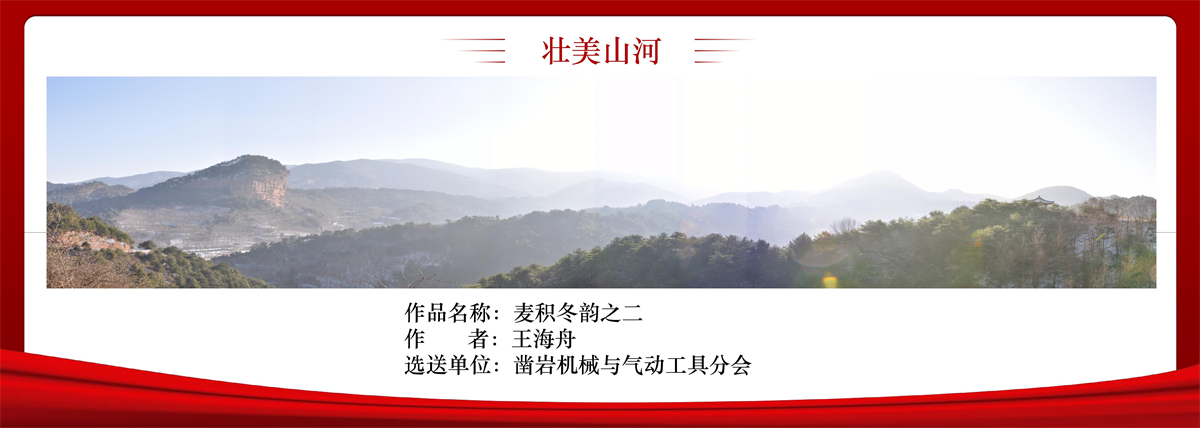 壮美山河

作品名称：麦积冬韵之二
作　　者：王海舟
选送单位：凿岩机械与气动工具分会